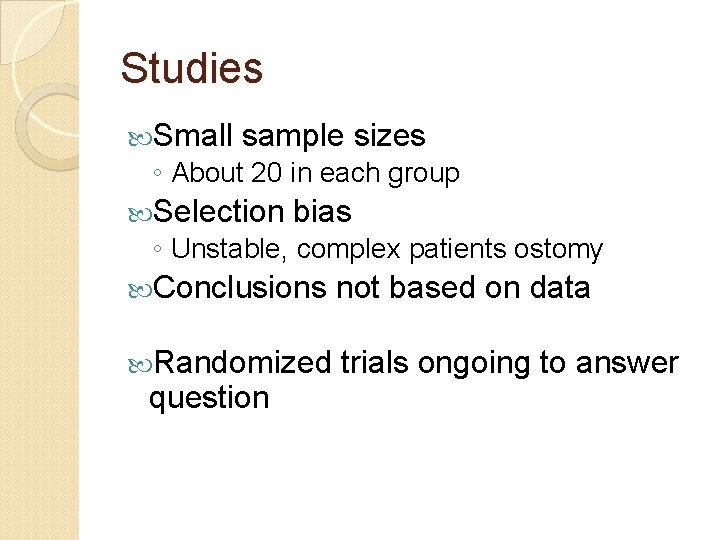 Studies

Small sample sizes
◦ About 20 in each group

Selection bias
◦ Unstable, complex patients ostomy

Conclusions not based on data

Randomized trials ongoing to answer question